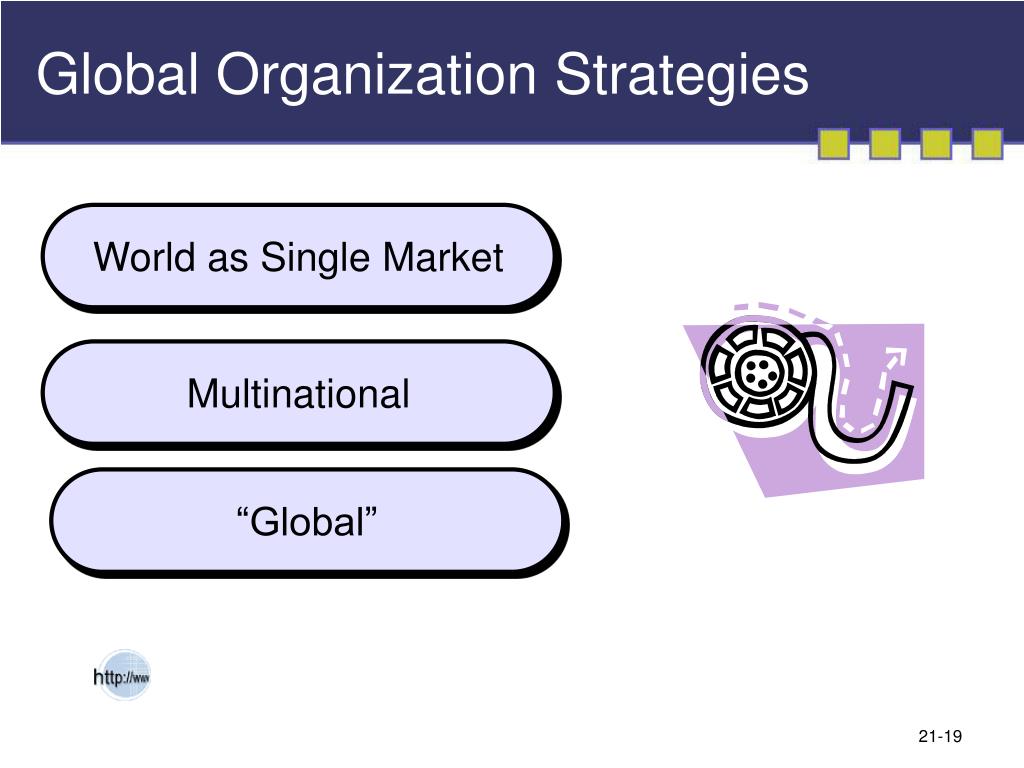 Global Organization Strategies

World as Single Market

Multinational

“Global”

http://www

21-19